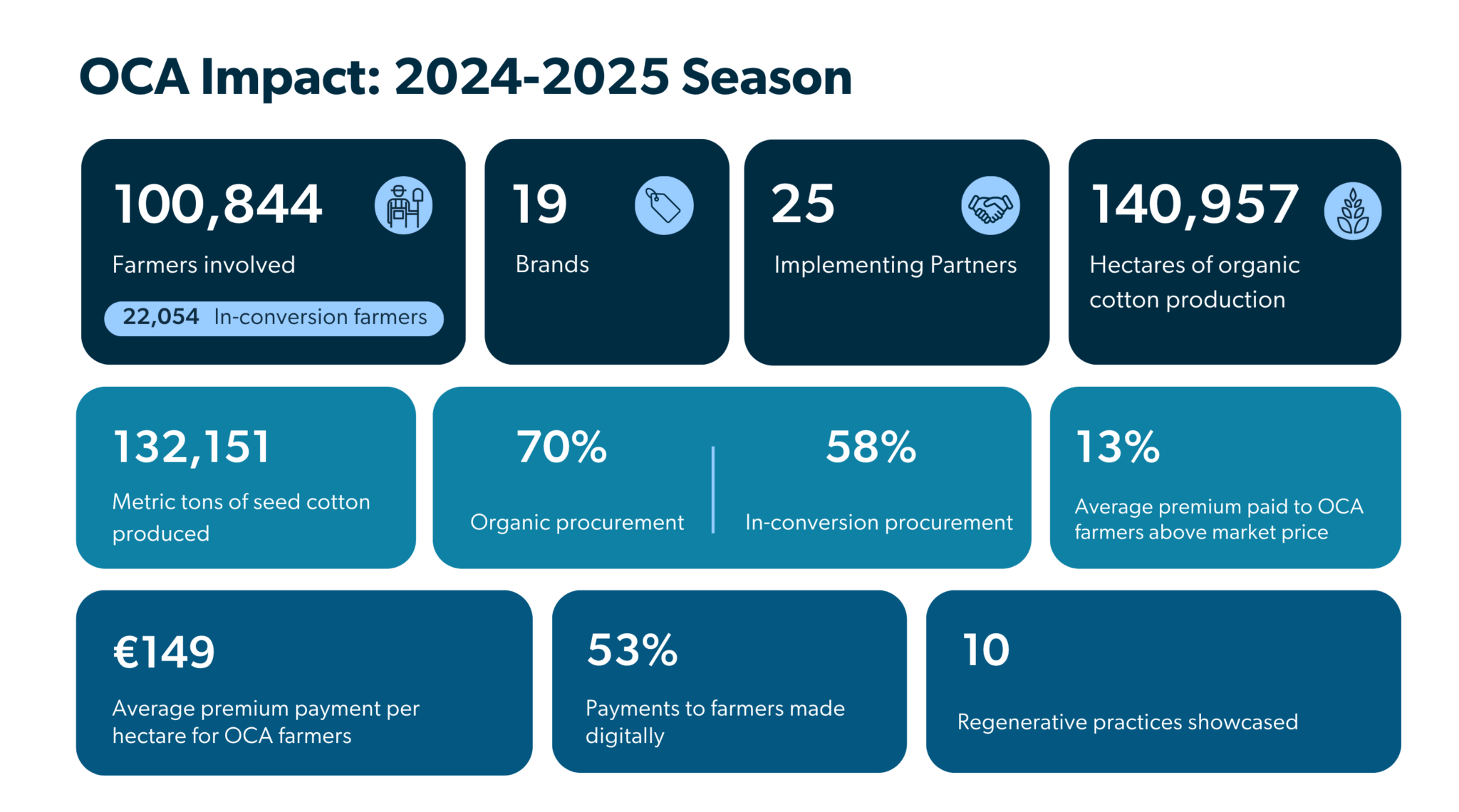 OCA Impact: 2024-2025 Season

100,844
Farmers involved
22,054 In-conversion farmers

19
Brands

25
Implementing Partners

140,957
Hectares of organic cotton production

132,151
Metric tons of seed cotton produced

70%
Organic procurement

58%
In-conversion procurement

13%
Average premium paid to OCA farmers above market price

€149
Average premium payment per hectare for OCA farmers

53%
Payments to farmers made digitally

10
Regenerative practices showcased